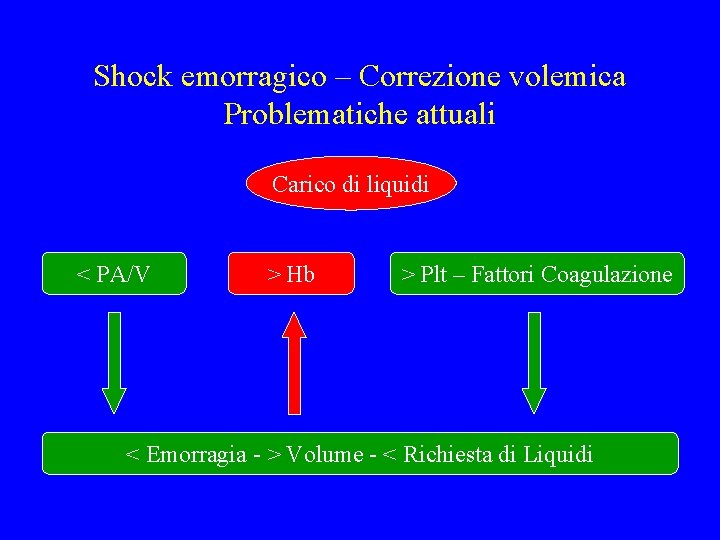 Shock emorragico – Correzione volemica
Problematiche attuali

Carico di liquidi

< PA/V

> Hb

> Plt – Fattori Coagulazione

< Emorragia - > Volume - < Richiesta di Liquidi